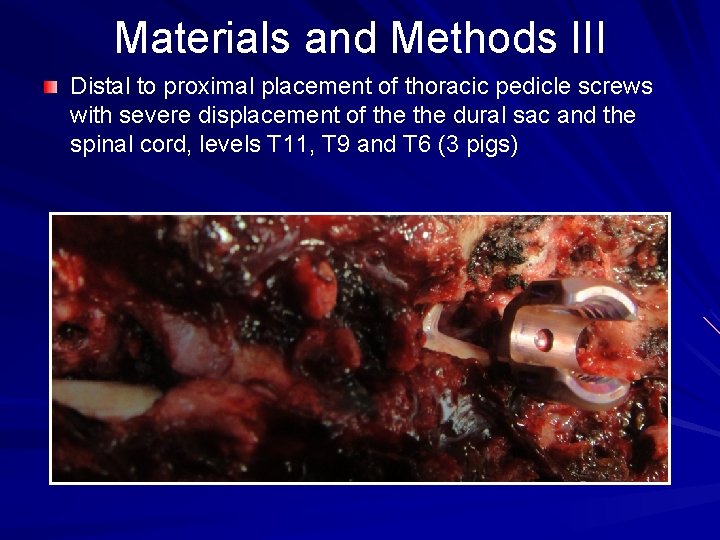 Materials and Methods III

Distal to proximal placement of thoracic pedicle screws with severe displacement of the the dural sac and the spinal cord, levels T11, T9 and T6 (3 pigs)